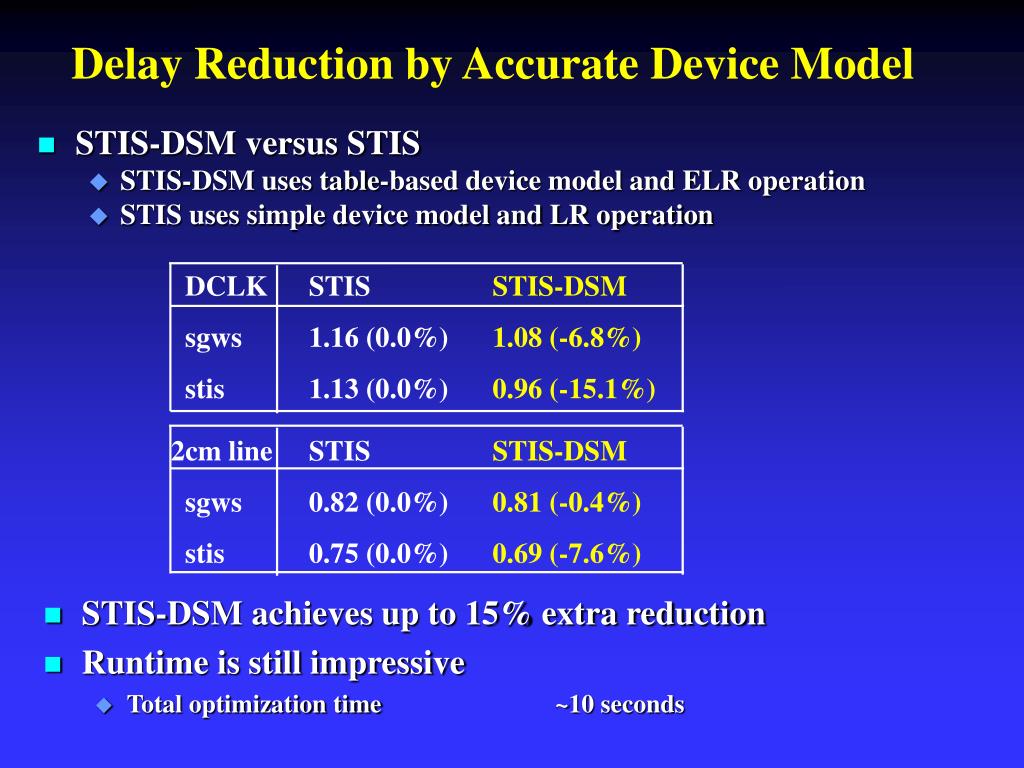 Delay Reduction by Accurate Device Model

STIS-DSM versus STIS
STIS-DSM uses table-based device model and ELR operation
STIS uses simple device model and LR operation

| DCLK | STIS | STIS-DSM |
|---|---|---|
| sgws | 1.16 (0.0%) | 1.08 (-6.8%) |
| stis | 1.13 (0.0%) | 0.96 (-15.1%) |

| 2cm line | STIS | STIS-DSM |
|---|---|---|
| sgws | 0.82 (0.0%) | 0.81 (-0.4%) |
| stis | 0.75 (0.0%) | 0.69 (-7.6%) |

STIS-DSM achieves up to 15% extra reduction
Runtime is still impressive
Total optimization time ~10 seconds